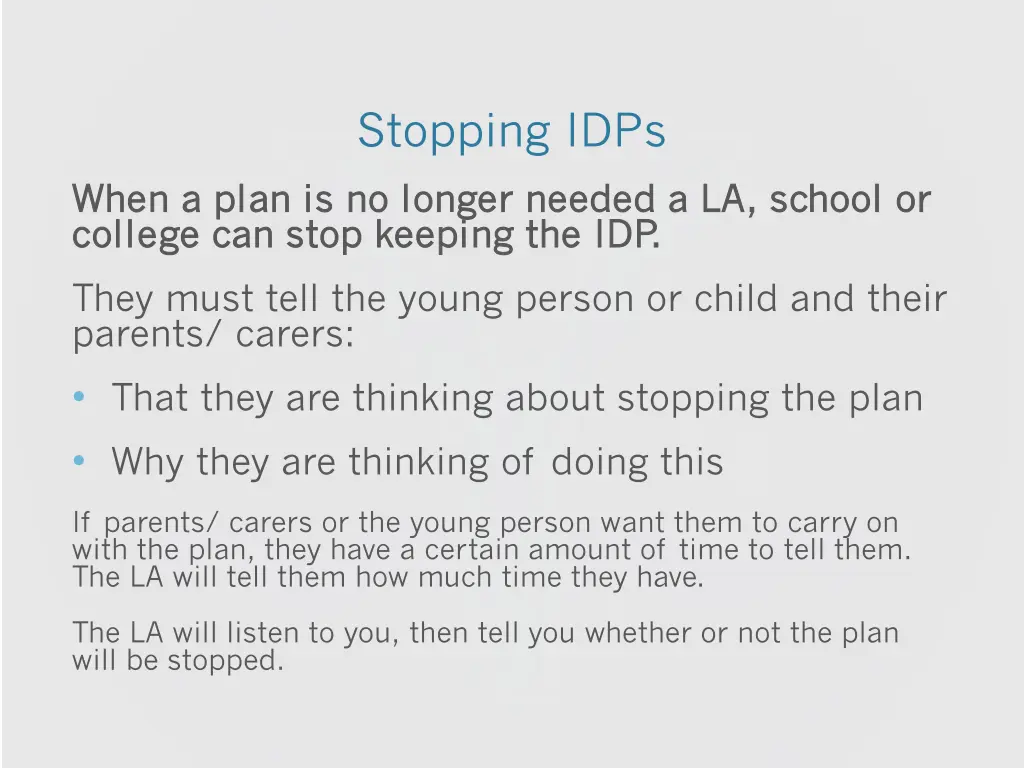 Stopping IDPs

When a plan is no longer needed a LA, school or college can stop keeping the IDP.

They must tell the young person or child and their parents/ carers:

• That they are thinking about stopping the plan

• Why they are thinking of doing this

If parents/ carers or the young person want them to carry on with the plan, they have a certain amount of time to tell them. The LA will tell them how much time they have.

The LA will listen to you, then tell you whether or not the plan will be stopped.